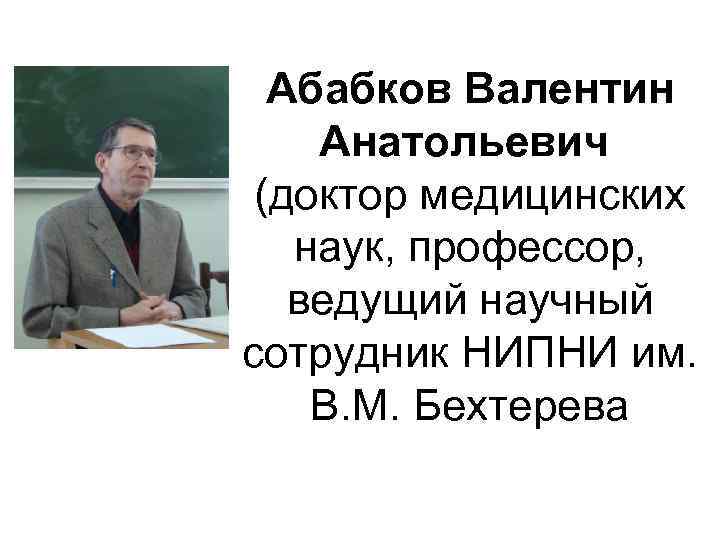 Абабков Валентин Анатольевич (доктор медицинских наук, профессор, ведущий научный сотрудник НИПНИ им. В.М. Бехтерева